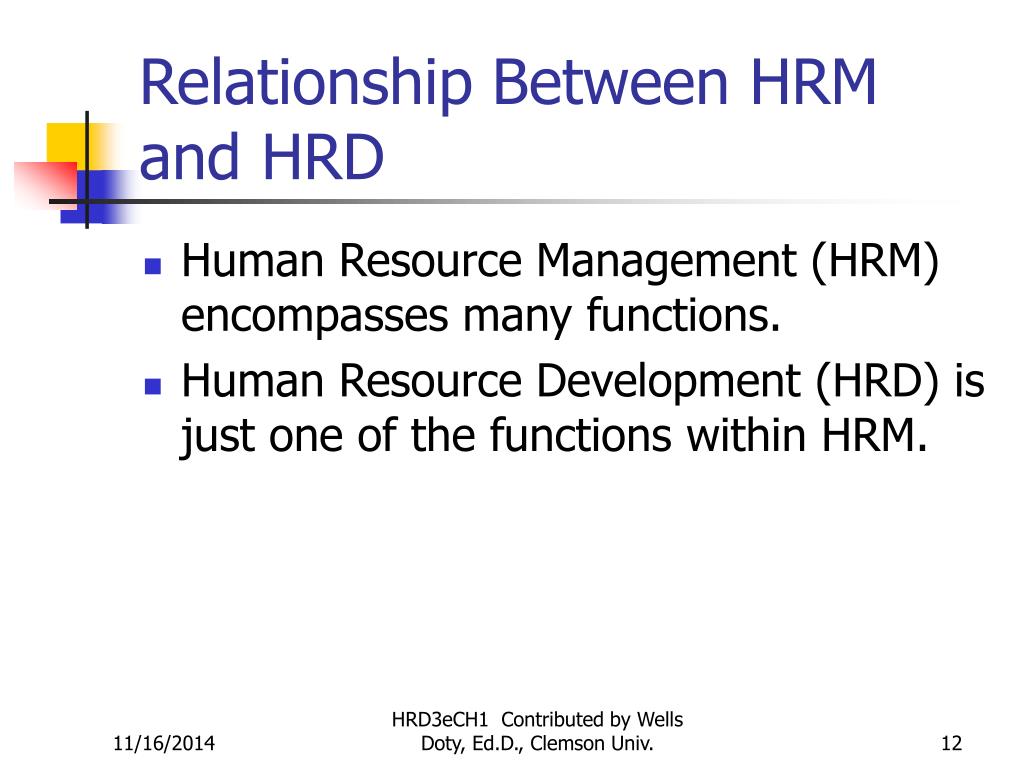 Relationship Between HRM and HRD

- Human Resource Management (HRM) encompasses many functions.
- Human Resource Development (HRD) is just one of the functions within HRM.

11/16/2014

HRD3eCH1 Contributed by Wells Doty, Ed.D., Clemson Univ.

12